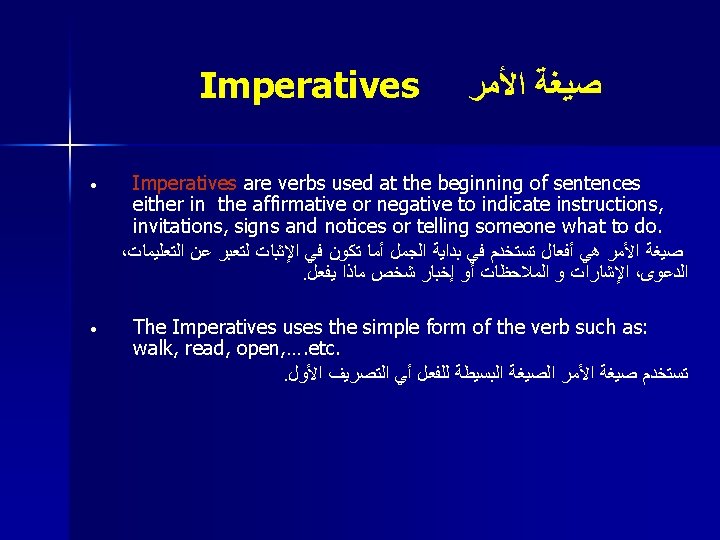 Imperatives صيغة الأمر

• Imperatives are verbs used at the beginning of sentences either in the affirmative or negative to indicate instructions, invitations, signs and notices or telling someone what to do.

صيغة الأمر هي أفعال تستخدم في بداية الجمل أما تكون في الإثبات لتعبر عن التعليمات، الدعوى، الإشارات و الملاحظات أو إخبار شخص ماذا يفعل.

• The Imperatives uses the simple form of the verb such as: walk, read, open,….etc.

تستخدم صيغة الأمر الصيغة البسيطة للفعل أي التصريف الأول.